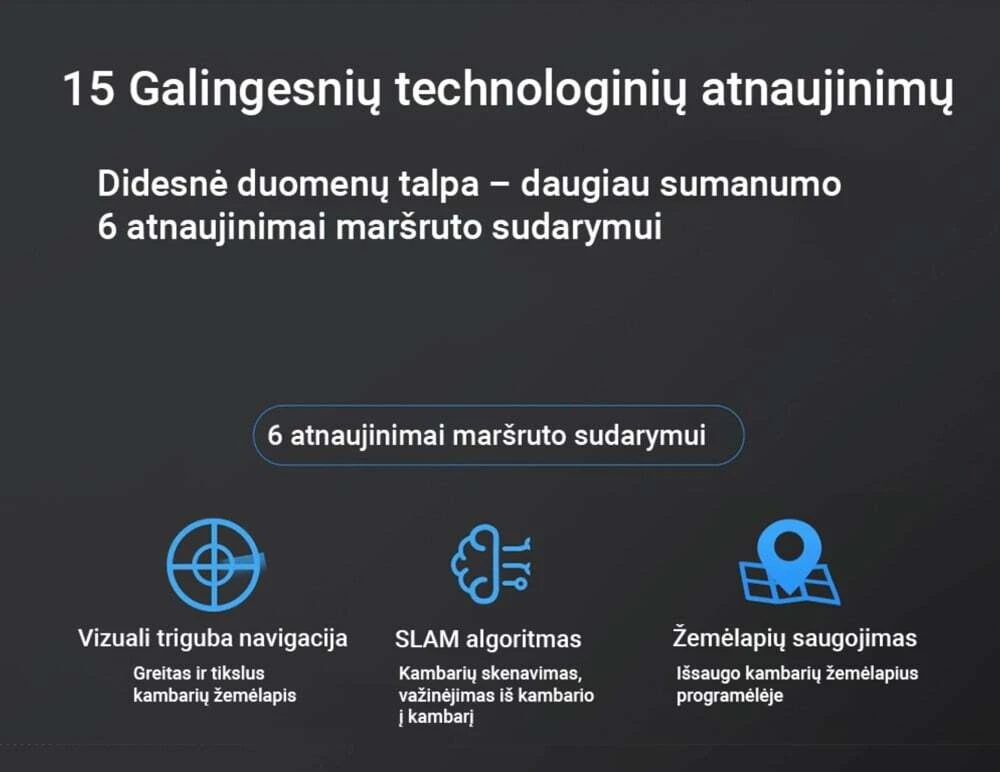 15 Galingesnių technologinių atnaujinimų

Didesnė duomenų talpa – daugiau sumanumo
6 atnaujinimai maršruto sudarymui

6 atnaujinimai maršruto sudarymui

Vizuali triguba navigacija
Greitas ir tikslus kambarių žemėlapis

SLAM algoritmas
Kambarių skenavimas, važinėjimas iš kambario į kambarį

Žemėlapių saugojimas
Išsaugo kambarių žemėlapius programėlėje